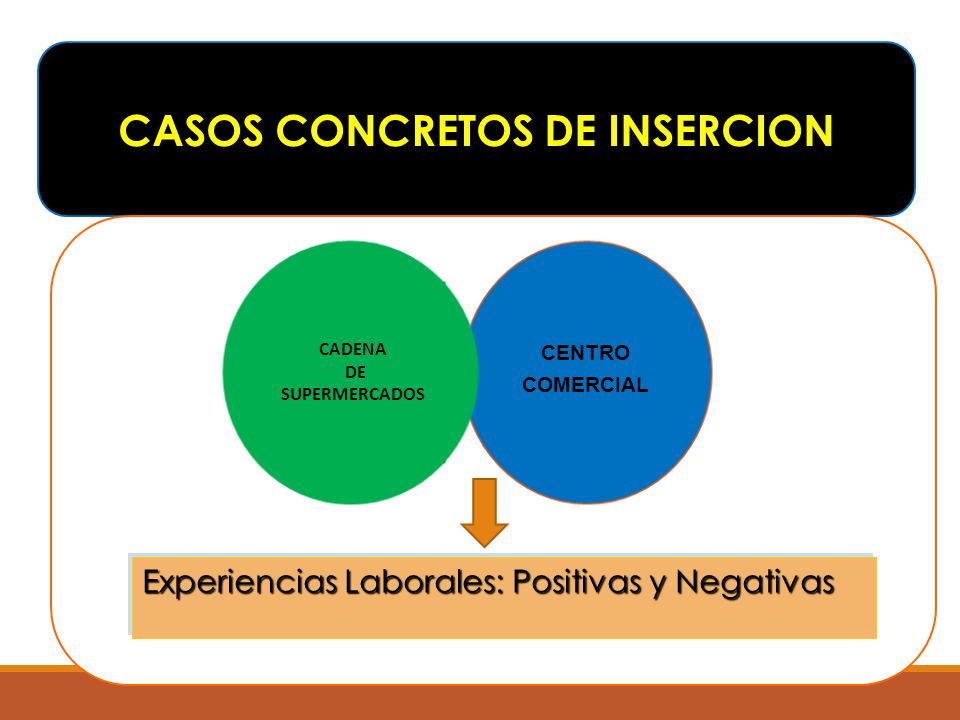 CASOS CONCRETOS DE INSERCION

CADENA
DE
SUPERMERCADOS

CENTRO
COMERCIAL

Experiencias Laborales: Positivas y Negativas